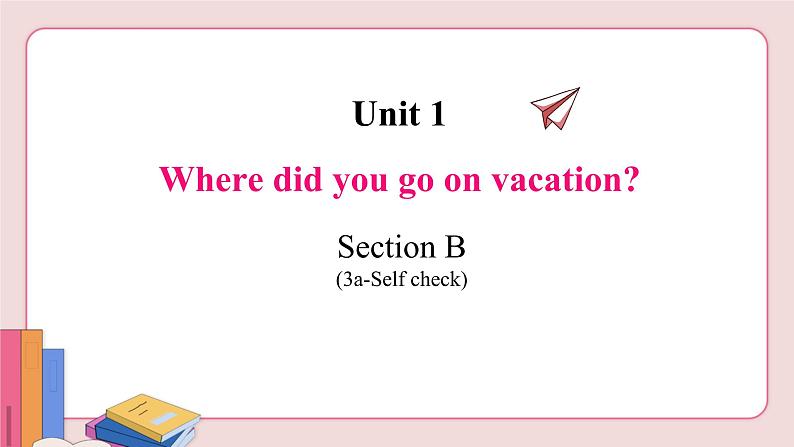 Unit 1

Where did you go on vacation?

Section B

(3a-Self check)